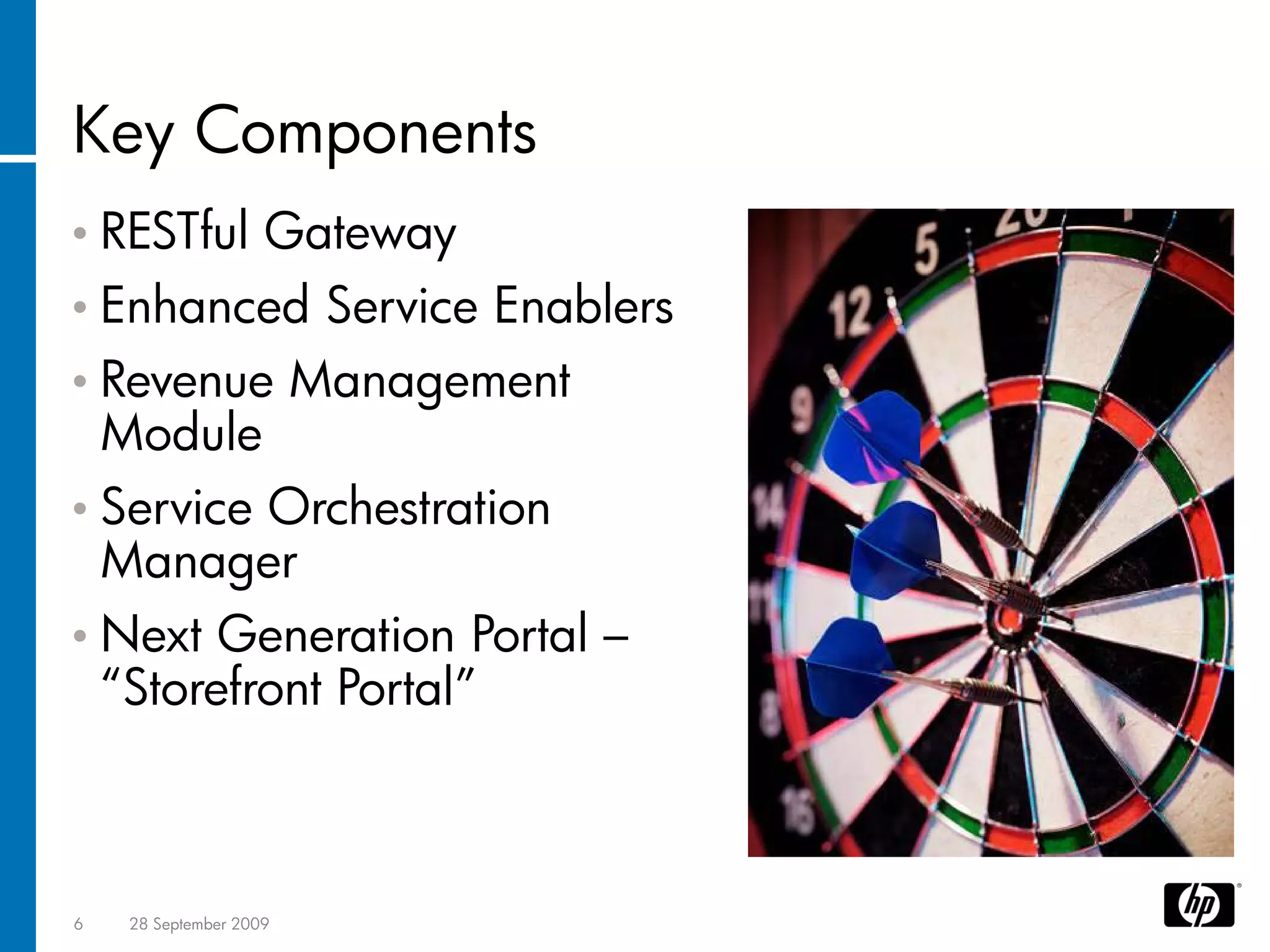 Key Components

• RESTful Gateway
• Enhanced Service Enablers
• Revenue Management Module
• Service Orchestration Manager
• Next Generation Portal – “Storefront Portal”

5 20 1 12 9 14 11 8 16

6 28 September 2009

hp